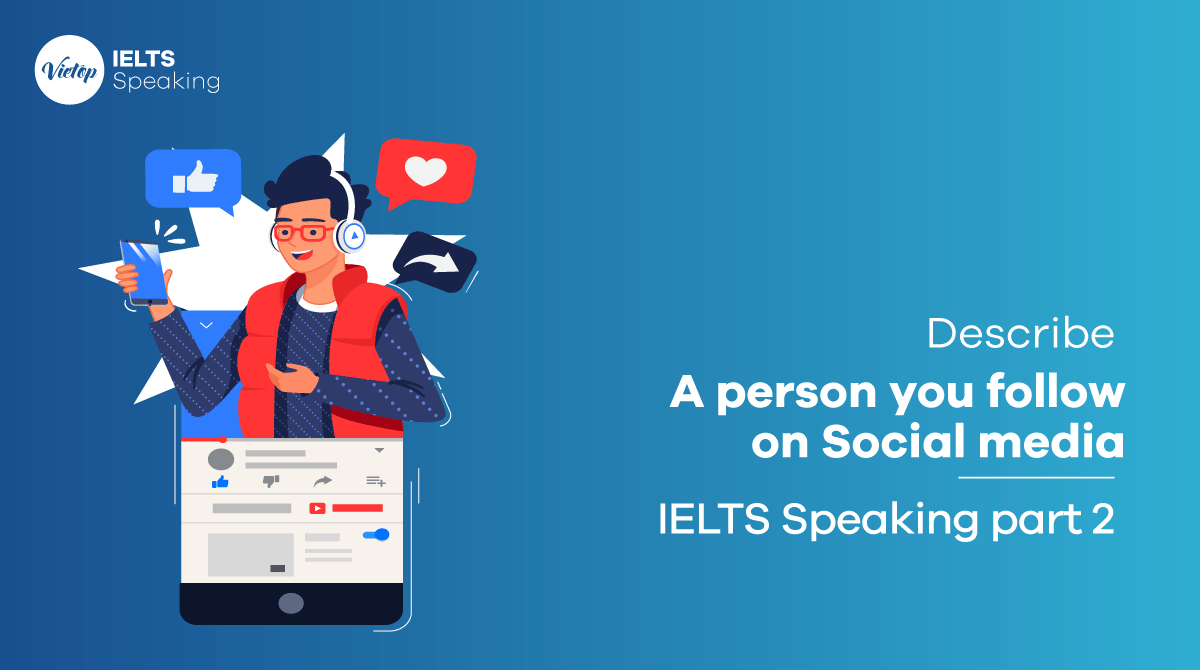 Vietop IELTS Speaking

Describe
A person you follow on Social media

IELTS Speaking part 2